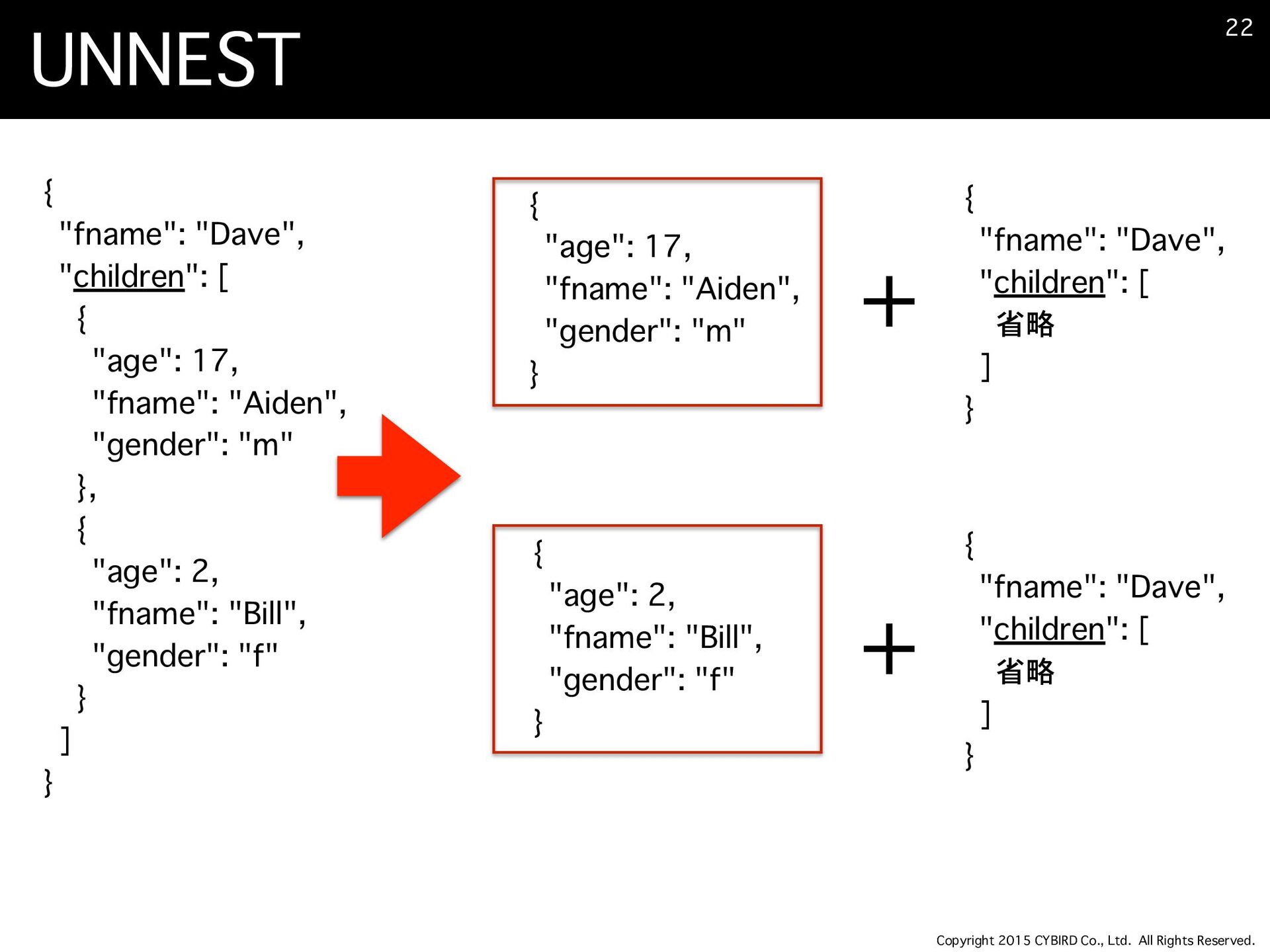 UNNEST

22

{
"fname": "Dave",
"children": [
{
"age": 17,
"fname": "Aiden",
"gender": "m"
},
{
"age": 2,
"fname": "Bill",
"gender": "f"
}
]
}

{
"age": 17,
"fname": "Aiden",
"gender": "m"
}

+

{
"fname": "Dave",
"children": [
省略
]
}

{
"age": 2,
"fname": "Bill",
"gender": "f"
}

+

{
"fname": "Dave",
"children": [
省略
]
}

Copyright 2015 CYBIRD Co., Ltd. All Rights Reserved.